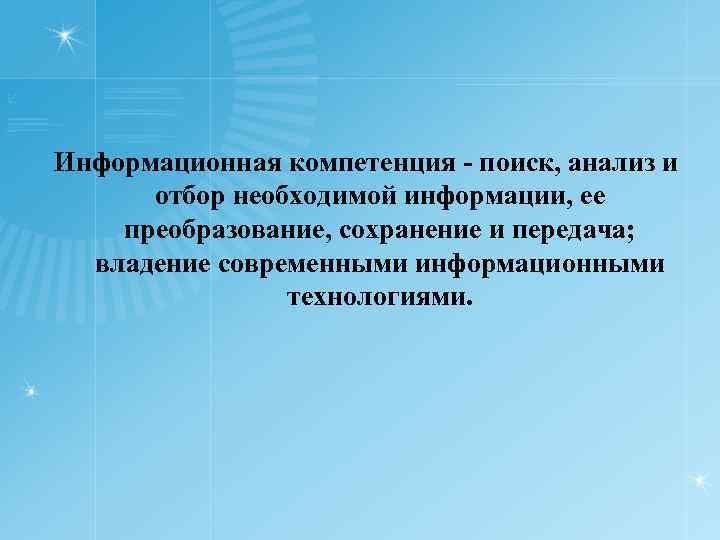 Информационная компетенция - поиск, анализ и отбор необходимой информации, ее преобразование, сохранение и передача; владение современными информационными технологиями.